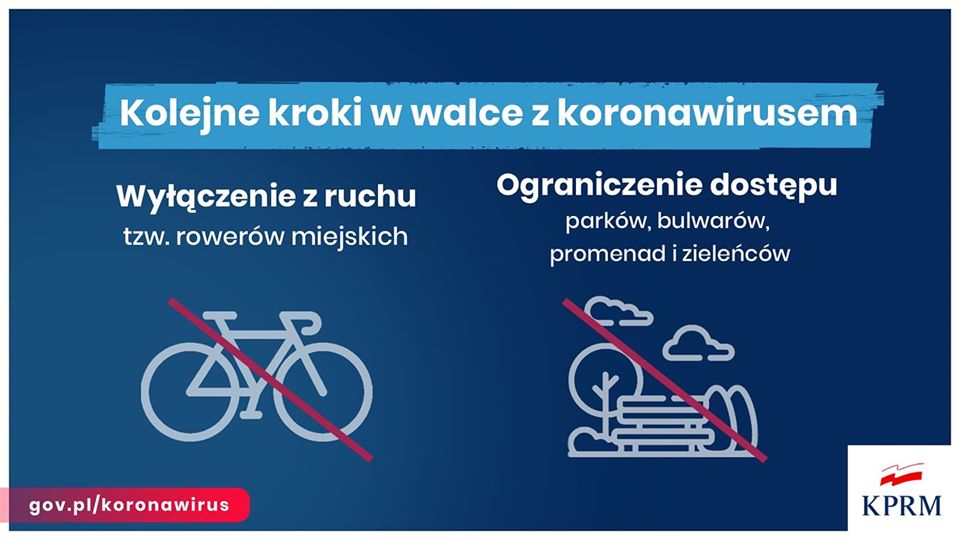 Kolejne kroki w walce z koronawirusem

Wyłączenie z ruchu
tzw. rowerów miejskich

Ograniczenie dostępu
parków, bulwarów, promenad i zieleńców

gov.pl/koronawirus

KPRM